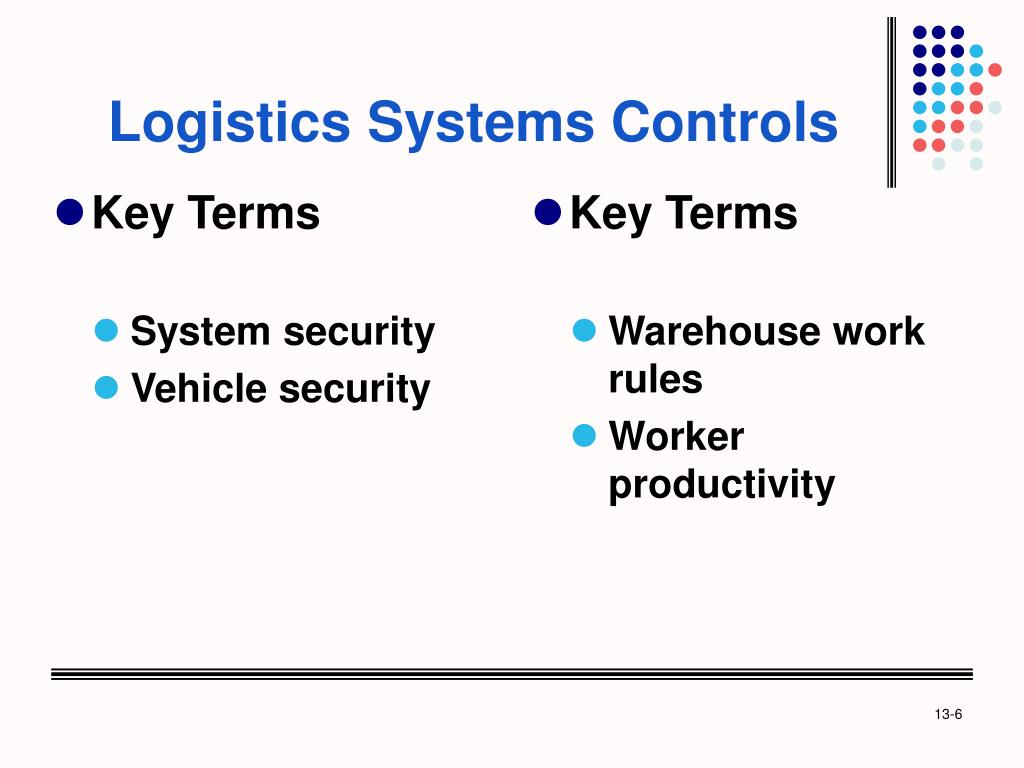 Logistics Systems Controls

Key Terms

System security
Vehicle security

Key Terms

Warehouse work rules
Worker productivity

13-6